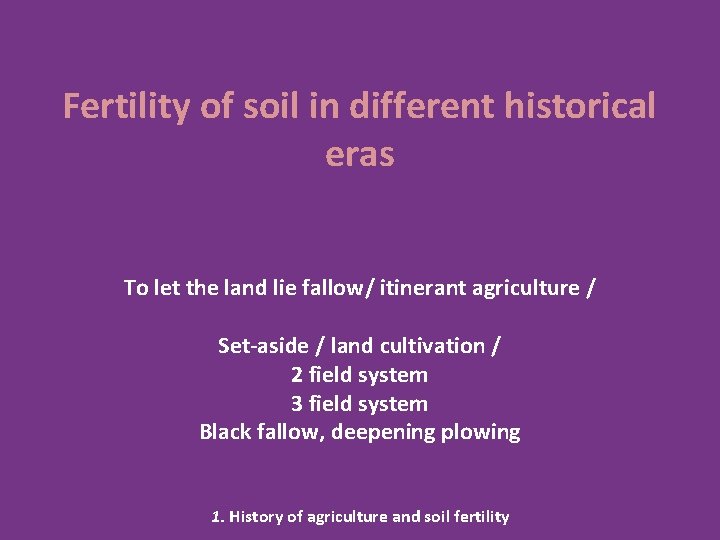 Fertility of soil in different historical eras

To let the land lie fallow/ itinerant agriculture /

Set-aside / land cultivation /
2 field system
3 field system
Black fallow, deepening plowing

1. History of agriculture and soil fertility